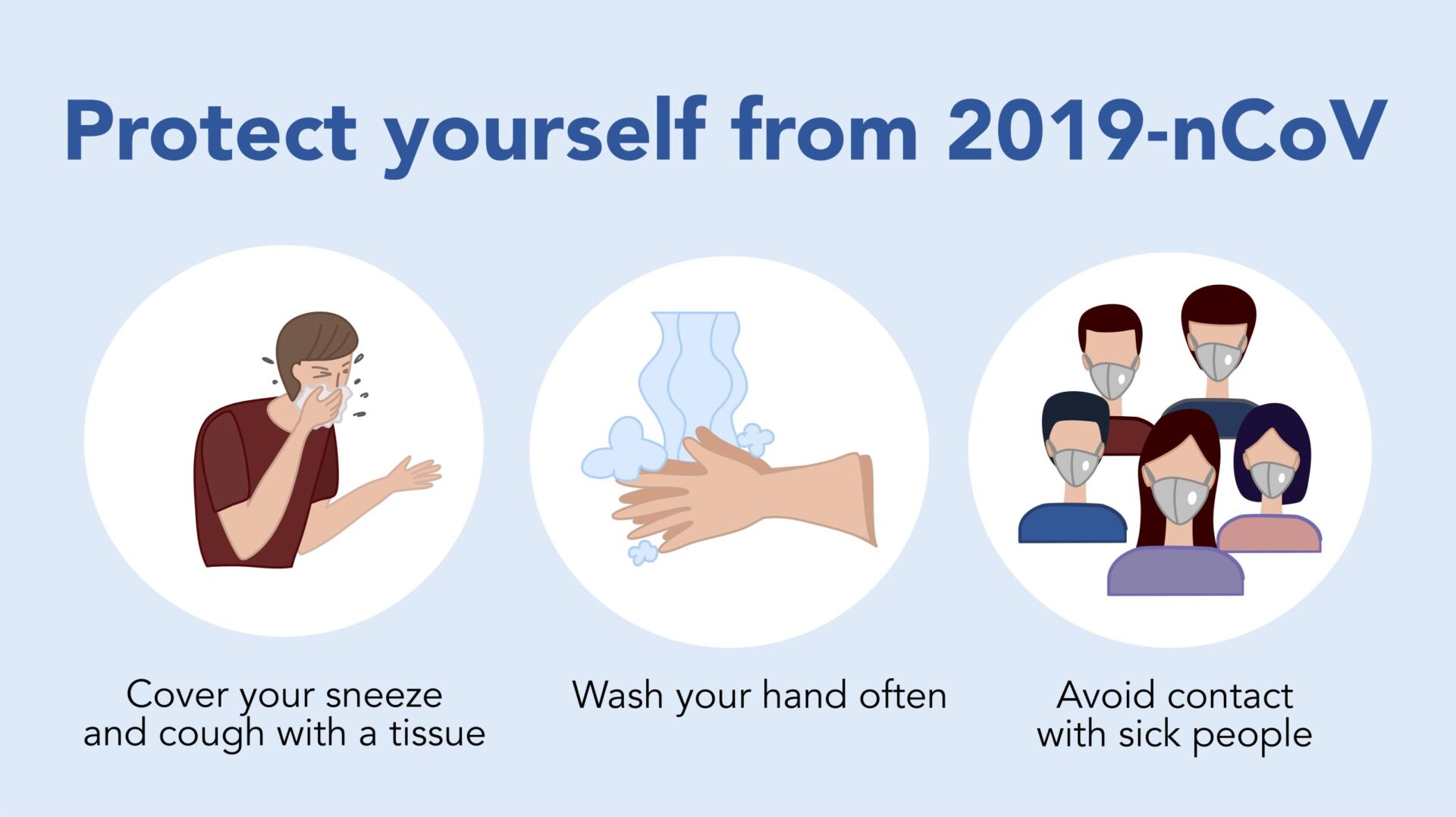 Protect yourself from 2019-nCoV

Cover your sneeze and cough with a tissue

Wash your hand often

Avoid contact with sick people